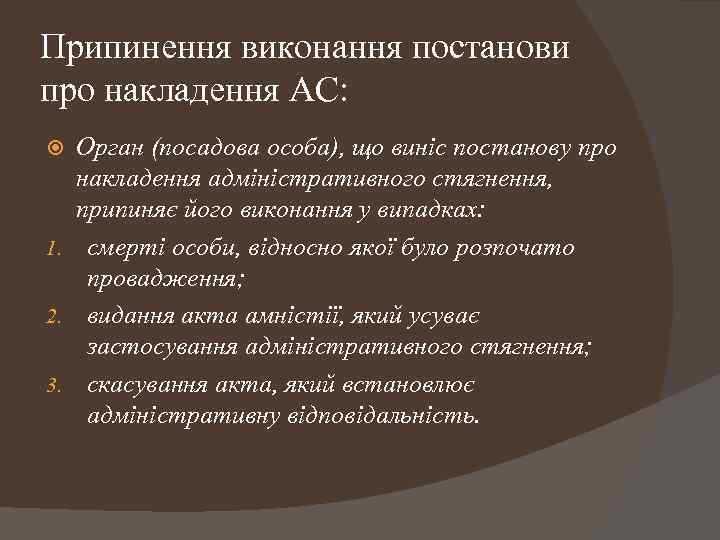 Припинення виконання постанови про накладення АС:

Орган (посадова особа), що виніс постанову про накладення адміністративного стягнення, припиняє його виконання у випадках:

1. смерті особи, відносно якої було розпочато провадження;
2. видання акта амністії, який усуває застосування адміністративного стягнення;
3. скасування акта, який встановлює адміністративну відповідальність.